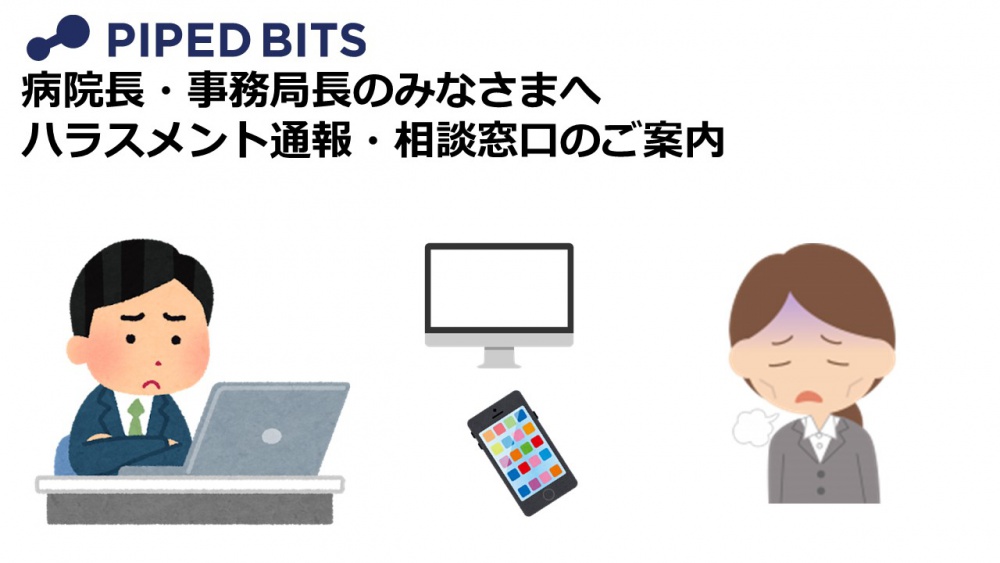 PIPED BITS
病院長・事務局長のみなさまへ
ハラスメント通報・相談窓口のご案内